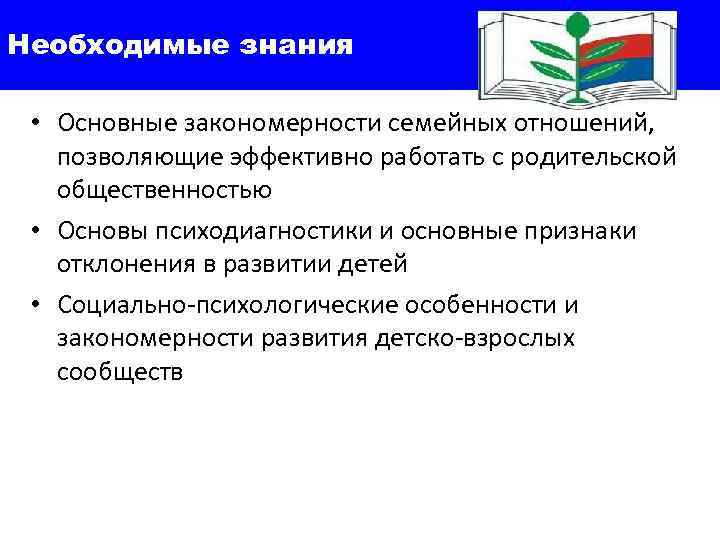 Необходимые знания

• Основные закономерности семейных отношений, позволяющие эффективно работать с родительской общественностью

• Основы психодиагностики и основные признаки отклонения в развитии детей

• Социально-психологические особенности и закономерности развития детско-взрослых сообществ